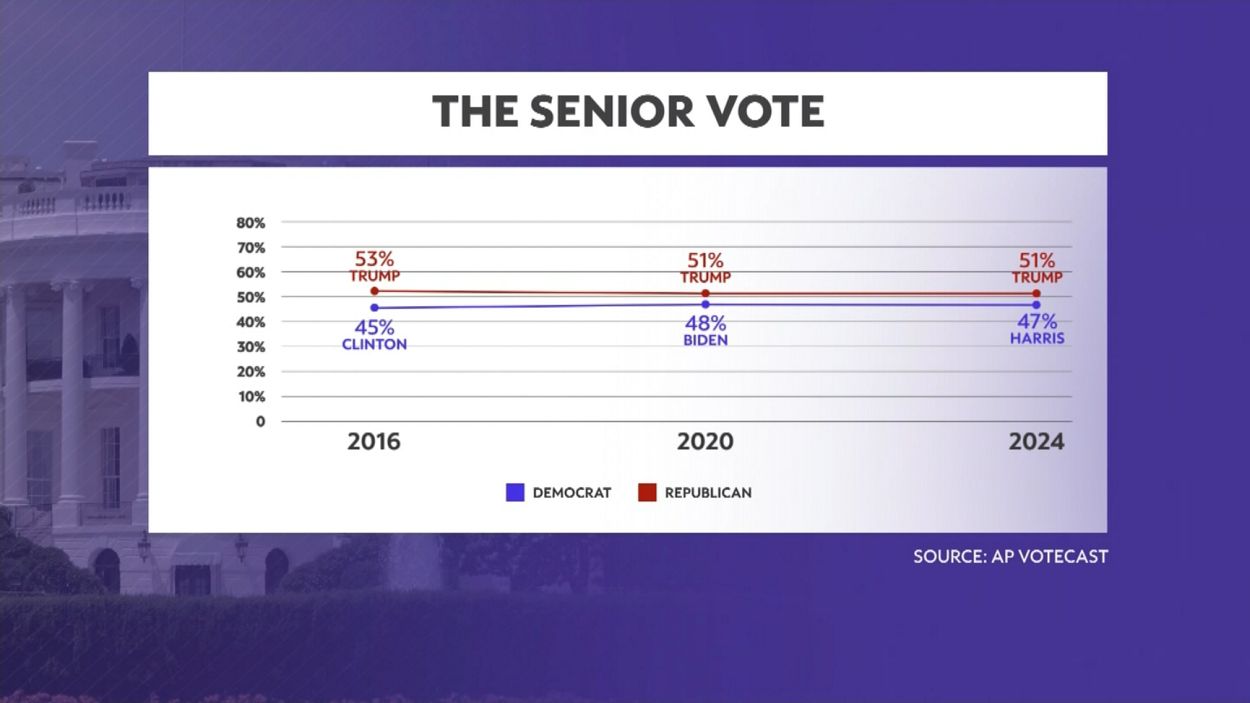 THE SENIOR VOTE

80%
70%
60%
50%
40%
30%
20%
10%
0

53%
TRUMP

51%
TRUMP

51%
TRUMP

45%
CLINTON

48%
BIDEN

47%
HARRIS

2016
2020
2024

DEMOCRAT
REPUBLICAN

SOURCE: AP VOTECAST